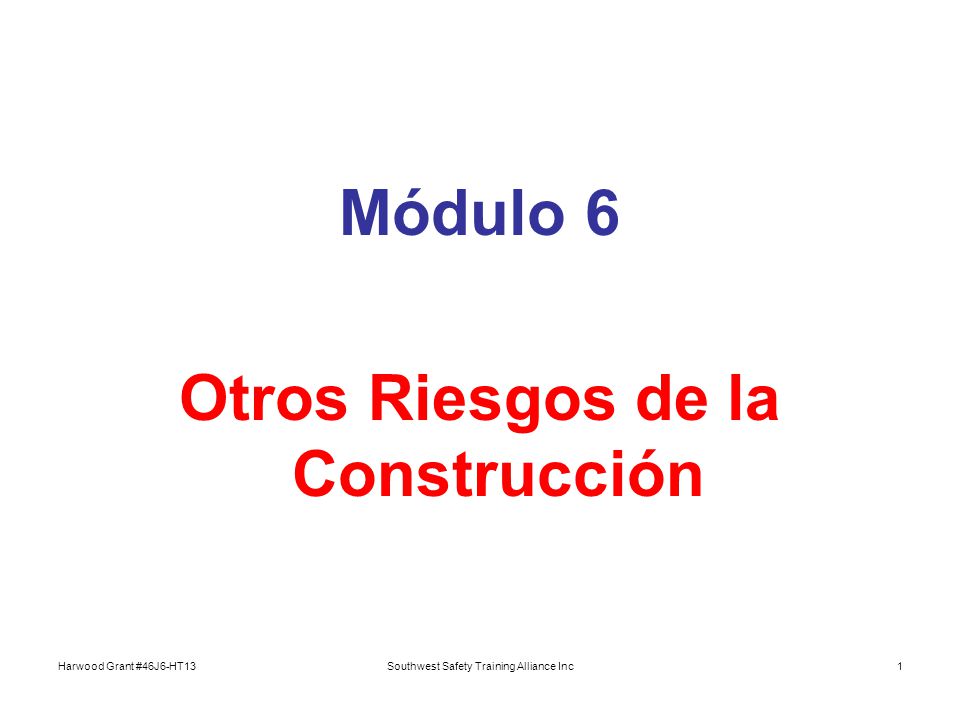 Módulo 6

Otros Riesgos de la Construcción

Harwood Grant #46J6-HT13

Southwest Safety Training Alliance Inc

1